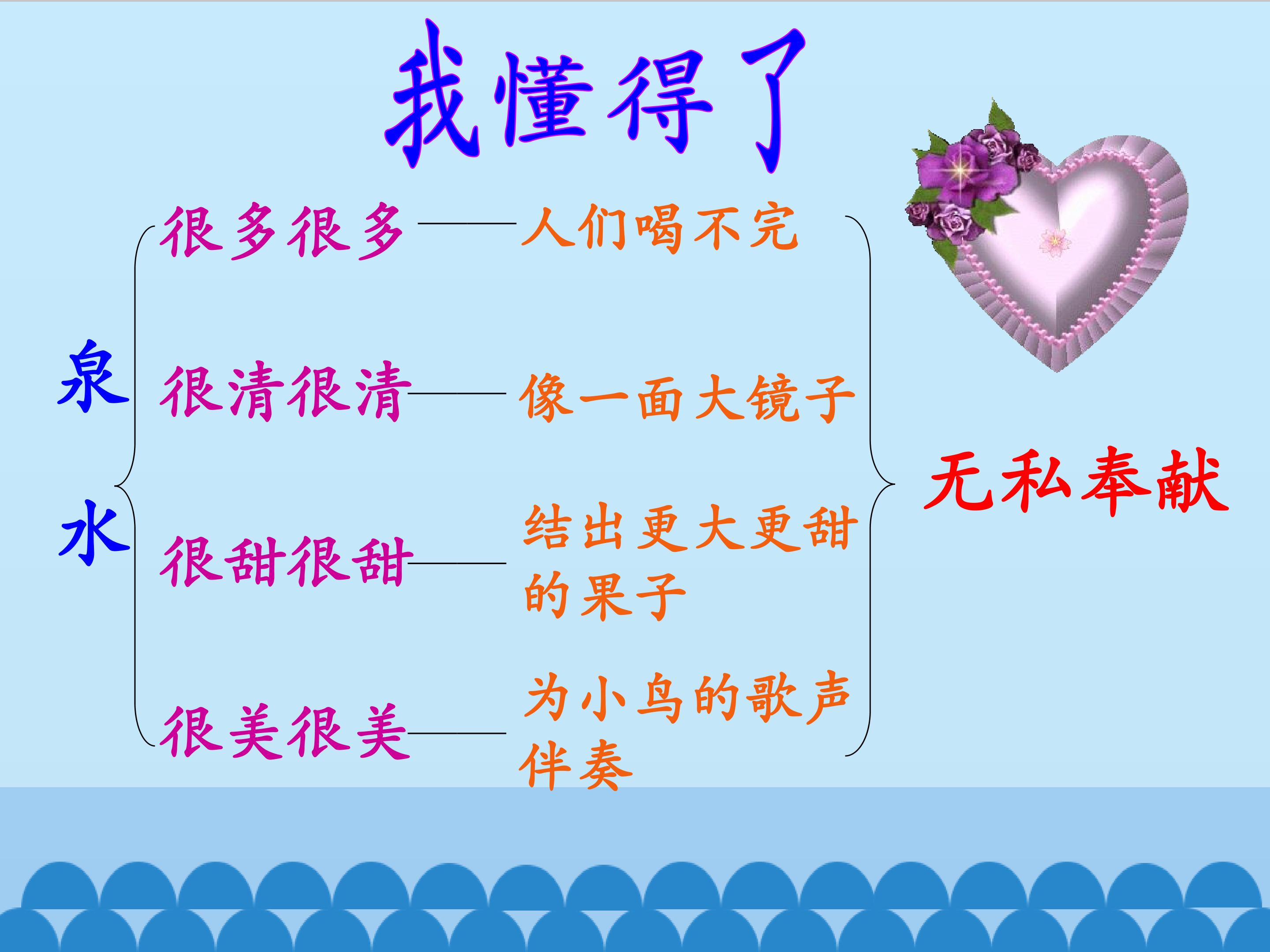 我懂得了

泉水

很多很多——人们喝不完

很清很清——像一面大镜子

很甜很甜——结出更大更甜的果子

很美很美——为小鸟的歌声伴奏

无私奉献